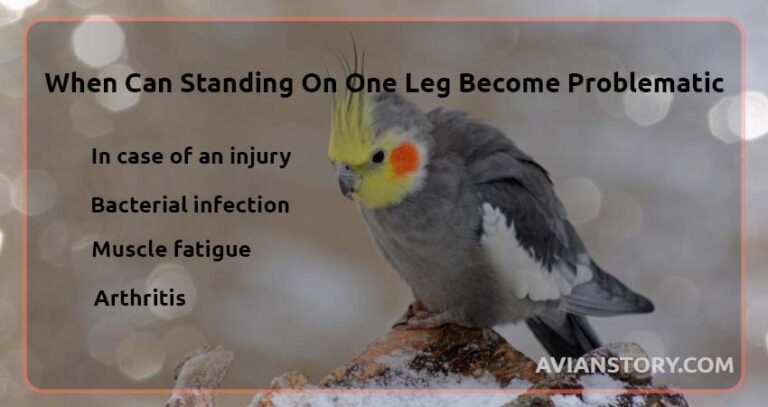 When Can Standing On One Leg Become Problematic

In case of an injury

Bacterial infection

Muscle fatigue

Arthritis

AVIANSTORY.COM